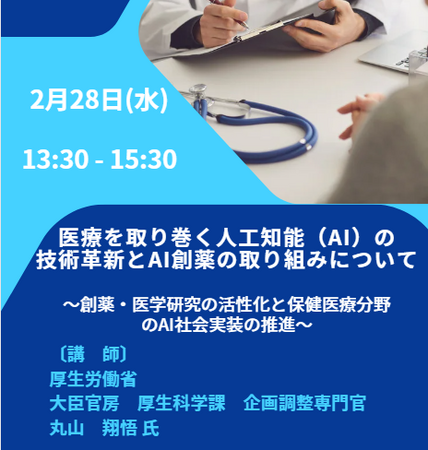 2月28日(水)

13:30 - 15:30

医療を取り巻く人工知能（AI）の技術革新とAI創薬の取り組みについて

～創薬・医学研究の活性化と保健医療分野のAI社会実装の推進～

〔講　師〕
厚生労働省
大臣官房　厚生科学課　企画調整専門官
丸山　翔悟 氏